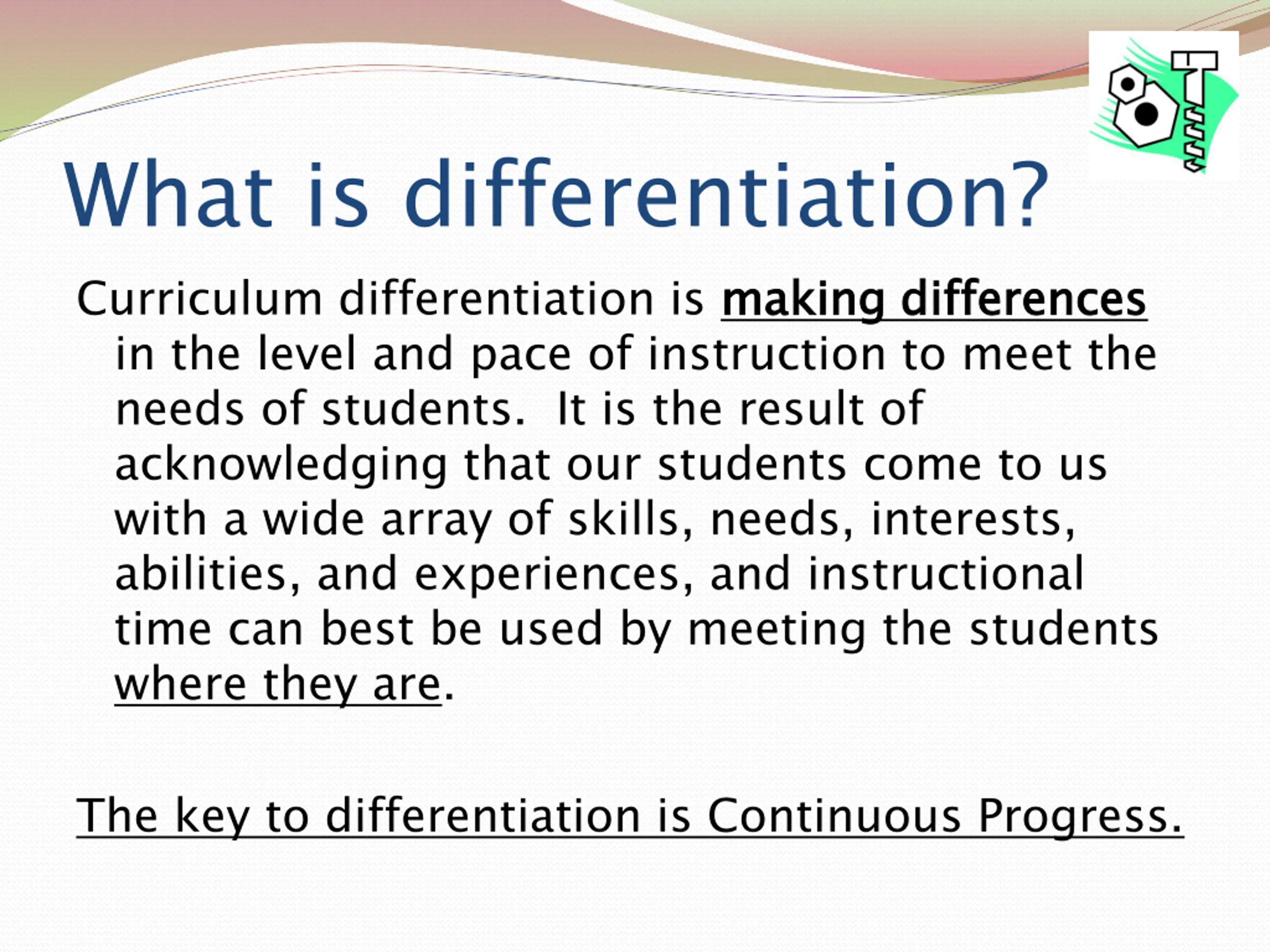 What is differentiation?

Curriculum differentiation is making differences in the level and pace of instruction to meet the needs of students.  It is the result of acknowledging that our students come to us with a wide array of skills, needs, interests, abilities, and experiences, and instructional time can best be used by meeting the students where they are.

The key to differentiation is Continuous Progress.